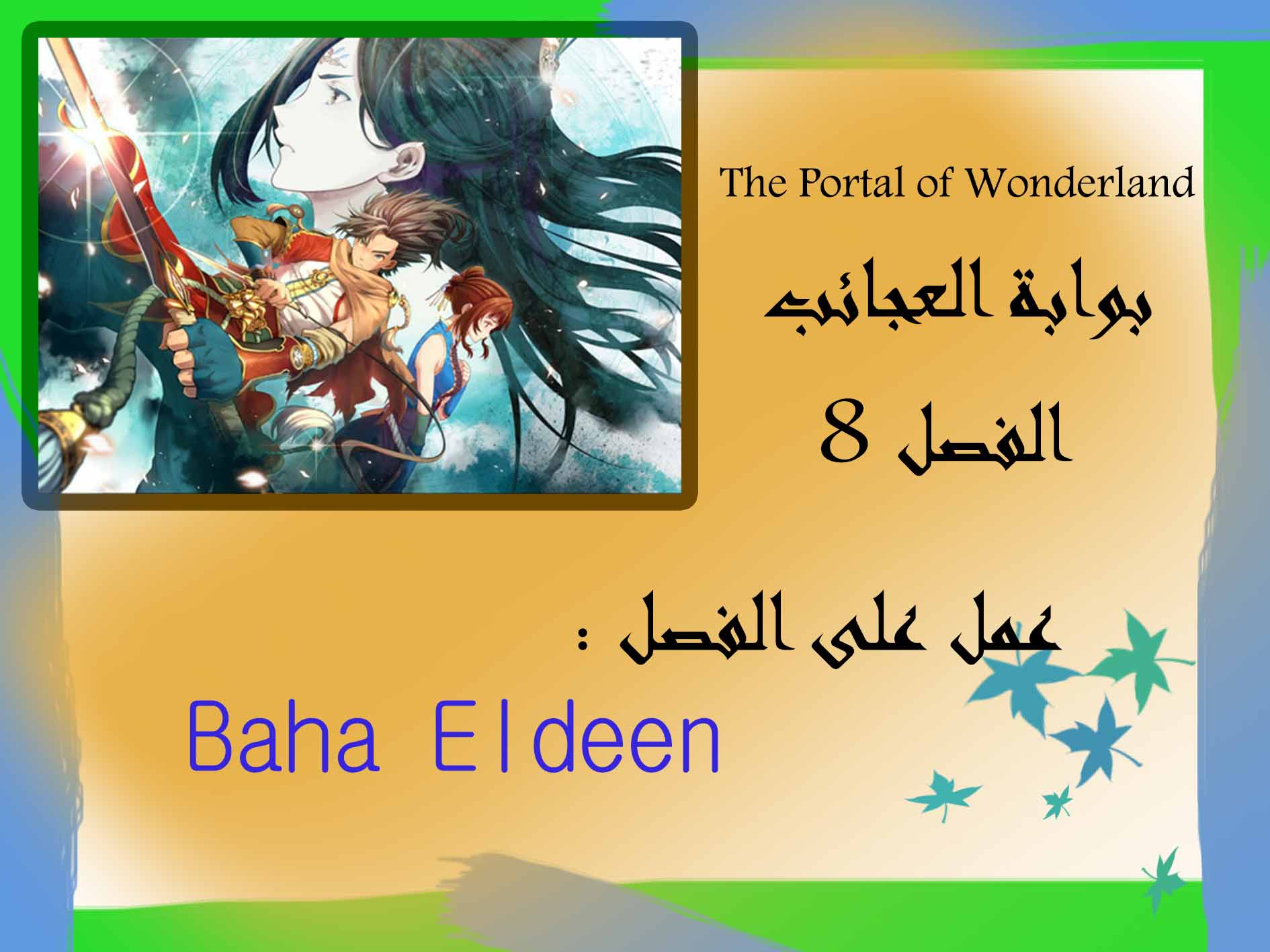 The Portal of Wonderland

بوابة العجائب

الفصل 8

عمل على الفصل :

Baha Eldeen